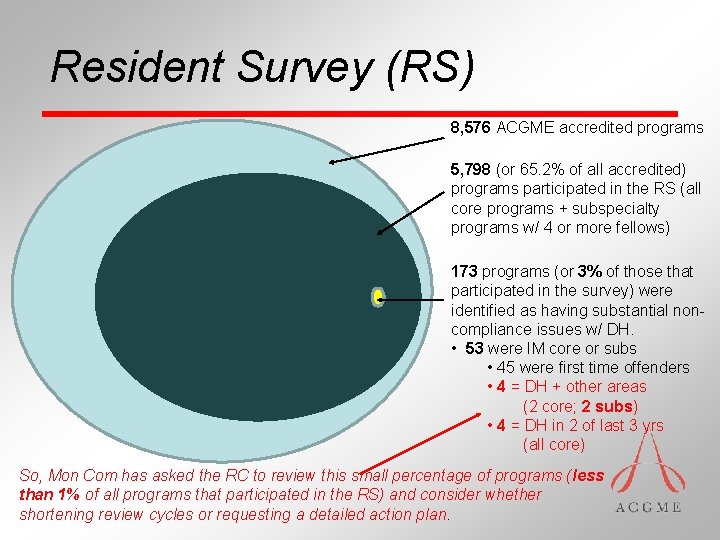 Resident Survey (RS)

8,576 ACGME accredited programs

5,798 (or 65.2% of all accredited) programs participated in the RS (all core programs + subspecialty programs w/ 4 or more fellows)

173 programs (or 3% of those that participated in the survey) were identified as having substantial non-compliance issues w/ DH.
• 53 were IM core or subs
• 45 were first time offenders
• 4 = DH + other areas (2 core; 2 subs)
• 4 = DH in 2 of last 3 yrs (all core)

So, Mon Com has asked the RC to review this small percentage of programs (less than 1% of all programs that participated in the RS) and consider whether shortening review cycles or requesting a detailed action plan.

ACGME